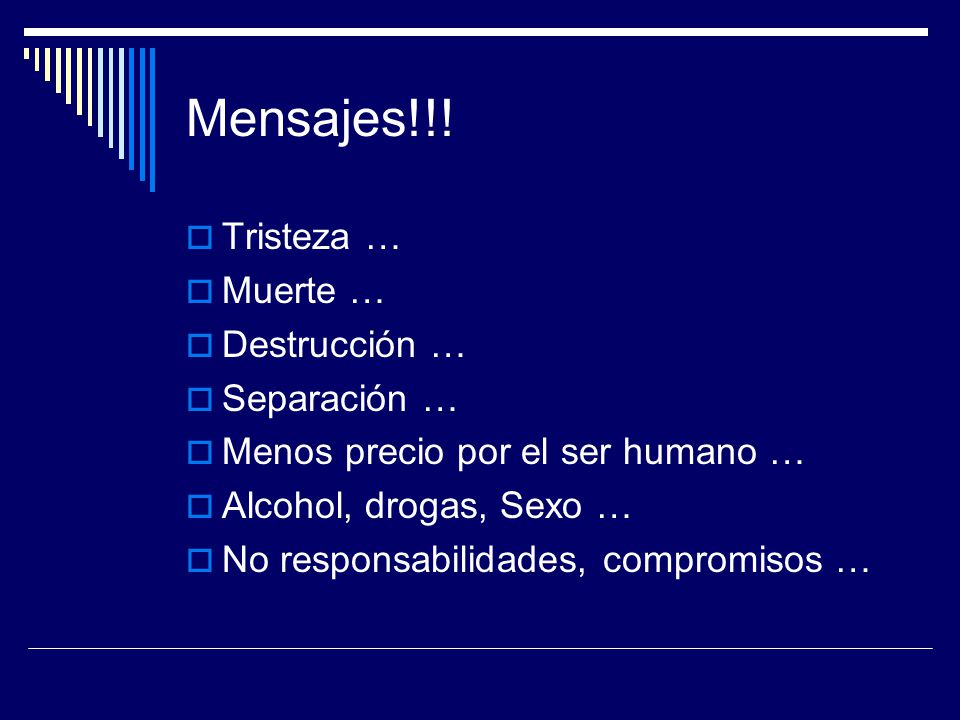 Mensajes!!!

Tristeza …
Muerte …
Destrucción …
Separación …
Menos precio por el ser humano …
Alcohol, drogas, Sexo …
No responsabilidades, compromisos …